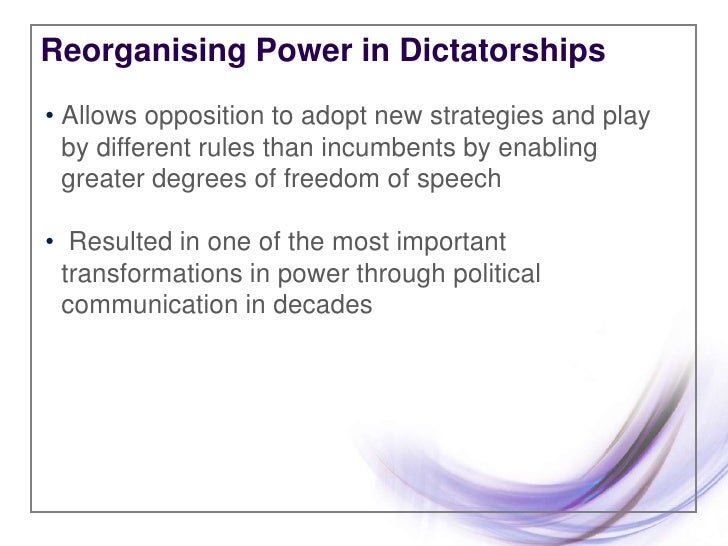 Reorganising Power in Dictatorships

• Allows opposition to adopt new strategies and play by different rules than incumbents by enabling greater degrees of freedom of speech

• Resulted in one of the most important transformations in power through political communication in decades